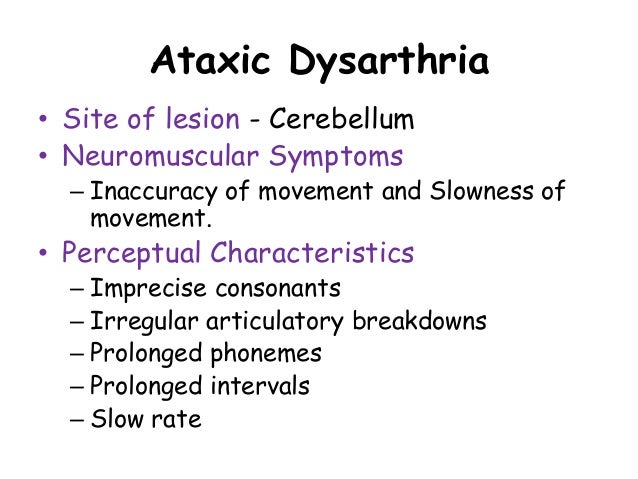 Ataxic Dysarthria

• Site of lesion - Cerebellum
• Neuromuscular Symptoms
– Inaccuracy of movement and Slowness of movement.
• Perceptual Characteristics
– Imprecise consonants
– Irregular articulatory breakdowns
– Prolonged phonemes
– Prolonged intervals
– Slow rate